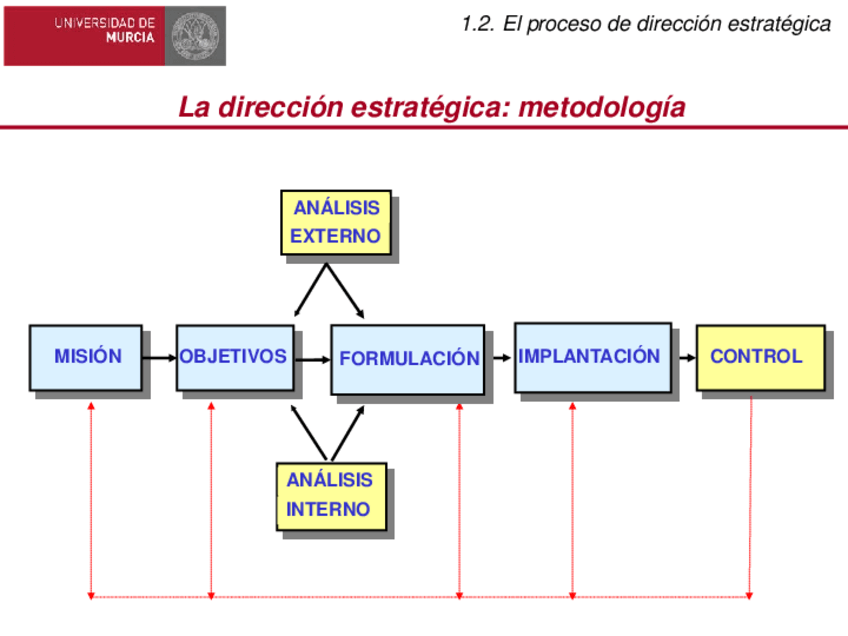 UNIVERSIDAD DE MURCIA

1.2. El proceso de dirección estratégica

La dirección estratégica: metodología

ANÁLISIS EXTERNO

MISIÓN

OBJETIVOS

FORMULACIÓN

IMPLANTACIÓN

CONTROL

ANÁLISIS INTERNO